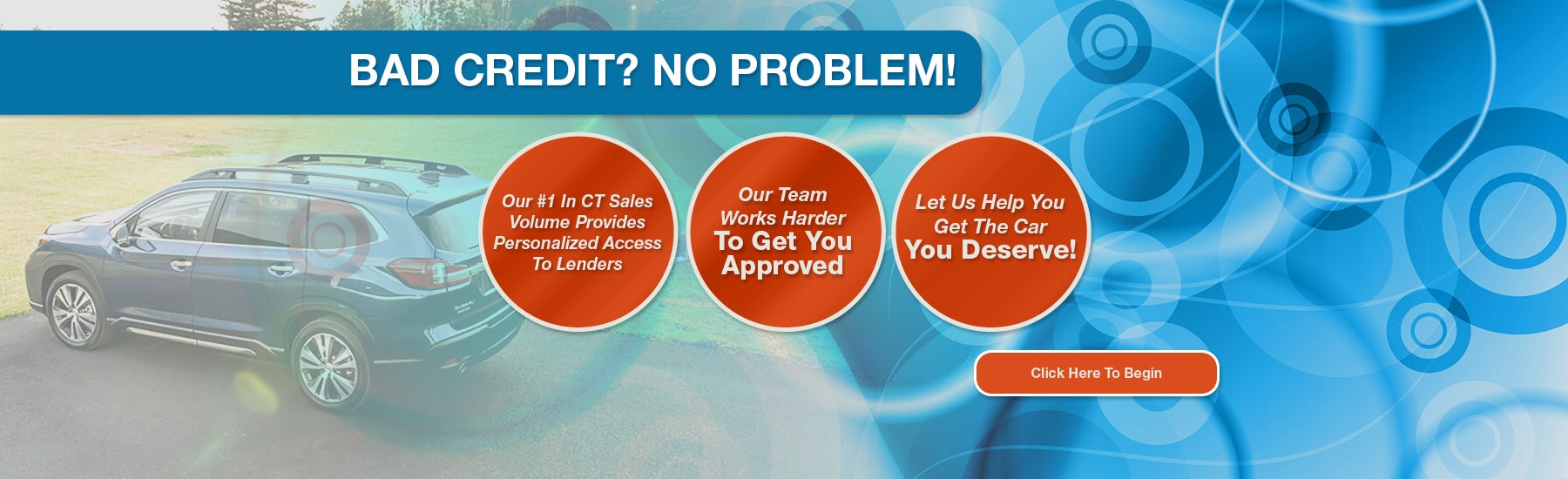 BAD CREDIT? NO PROBLEM!

Our #1 In CT Sales Volume Provides Personalized Access To Lenders

Our Team Works Harder To Get You Approved

Let Us Help You Get The Car You Deserve!

Click Here To Begin